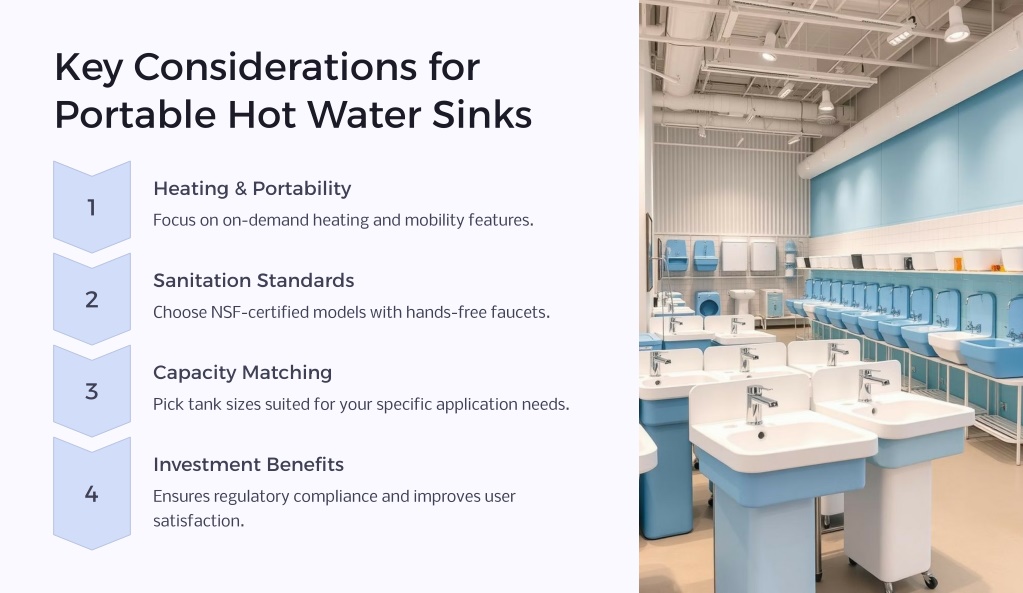 Key Considerations for Portable Hot Water Sinks

1

Heating & Portability

Focus on on-demand heating and mobility features.

2

Sanitation Standards

Choose NSF-certified models with hands-free faucets.

3

Capacity Matching

Pick tank sizes suited for your specific application needs.

4

Investment Benefits

Ensures regulatory compliance and improves user satisfaction.